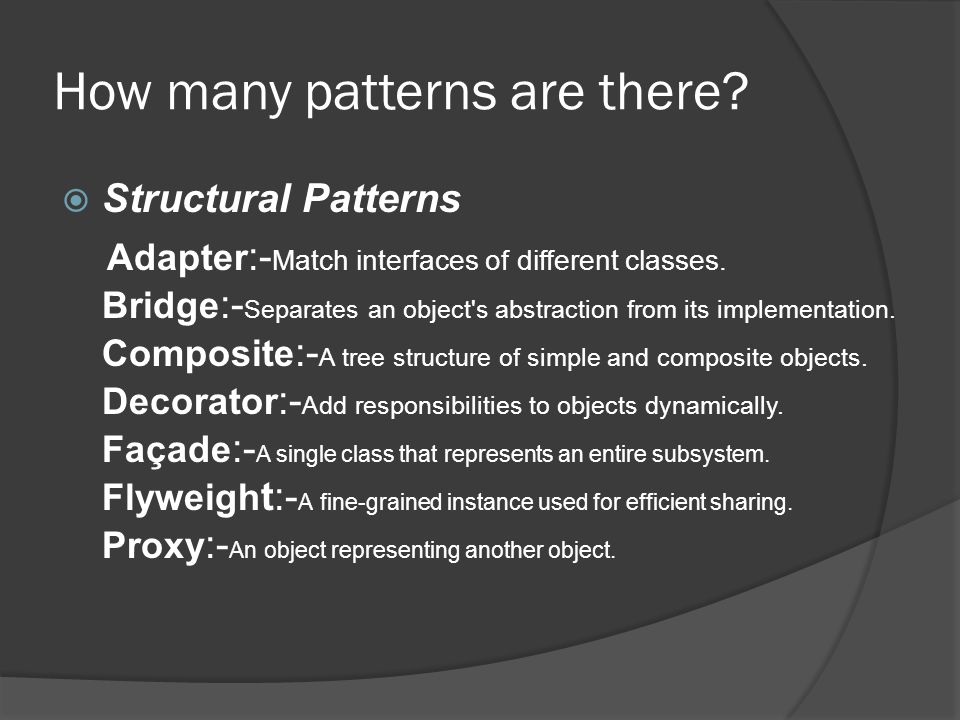 How many patterns are there?

Structural Patterns

Adapter:-Match interfaces of different classes.
Bridge:-Separates an object's abstraction from its implementation.
Composite:-A tree structure of simple and composite objects.
Decorator:-Add responsibilities to objects dynamically.
Façade:-A single class that represents an entire subsystem.
Flyweight:-A fine-grained instance used for efficient sharing.
Proxy:-An object representing another object.